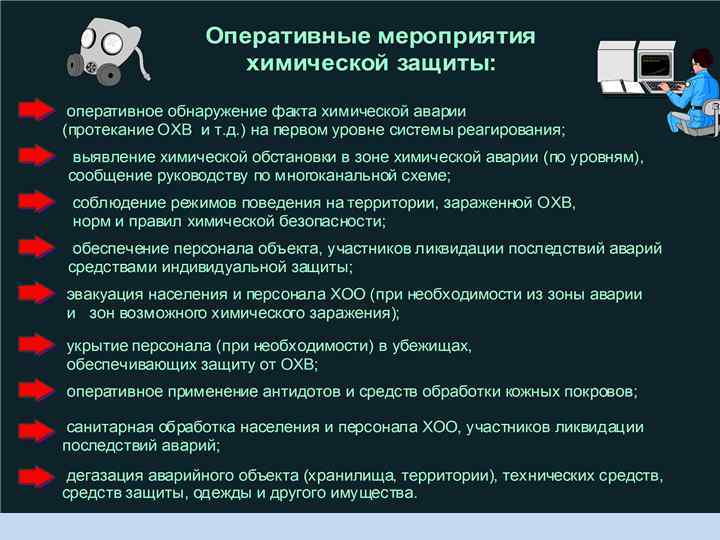 Оперативные мероприятия химической защиты:

оперативное обнаружение факта химической аварии (протекание ОХВ и т.д.) на первом уровне системы реагирования;

выявление химической обстановки в зоне химической аварии (по уровням), сообщение руководству по многоканальной схеме;

соблюдение режимов поведения на территории, зараженной ОХВ, норм и правил химической безопасности;

обеспечение персонала объекта, участников ликвидации последствий аварий средствами индивидуальной защиты;

эвакуация населения и персонала ХОО (при необходимости из зоны аварии и зон возможного химического заражения);

укрытие персонала (при необходимости) в убежищах, обеспечивающих защиту от ОХВ;

оперативное применение антидотов и средств обработки кожных покровов;

санитарная обработка населения и персонала ХОО, участников ликвидации последствий аварий;

дегазация аварийного объекта (хранилища, территории), технических средств, средств защиты, одежды и другого имущества.